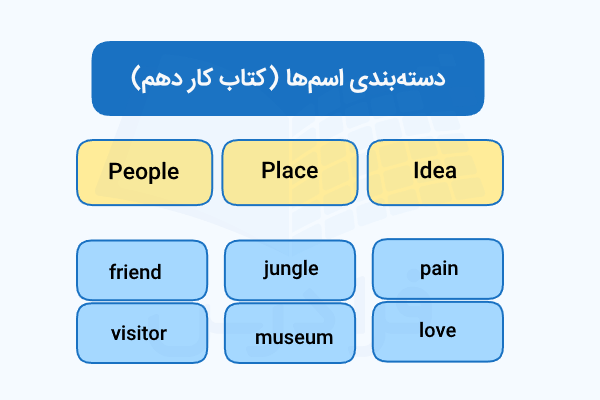 دسته‌بندی اسم‌ها (کتاب کار دهم)

| People | Place | Idea |
|---|---|---|
| friend | jungle | pain |
| visitor | museum | love |